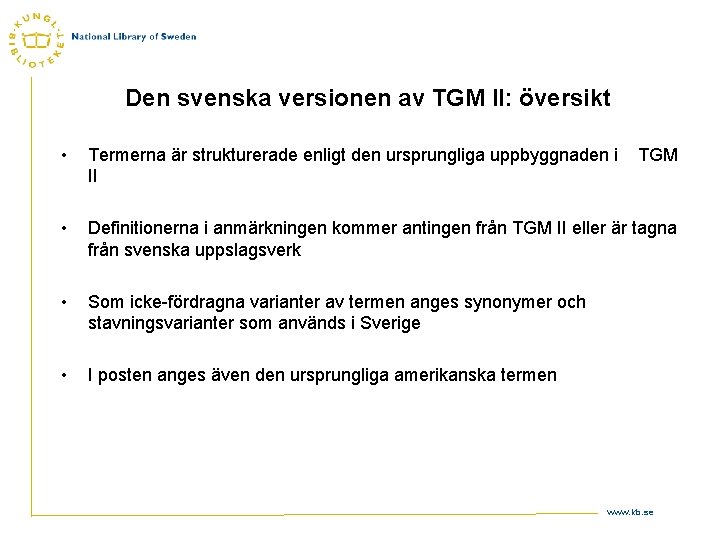 KUNGL. BIBLIOTEKET National Library of Sweden

Den svenska versionen av TGM II: översikt

• Termerna är strukturerade enligt den ursprungliga uppbyggnaden i TGM II

• Definitionerna i anmärkningen kommer antingen från TGM II eller är tagna från svenska uppslagsverk

• Som icke-fördragna varianter av termen anges synonymer och stavningsvarianter som används i Sverige

• I posten anges även den ursprungliga amerikanska termen

www.kb.se